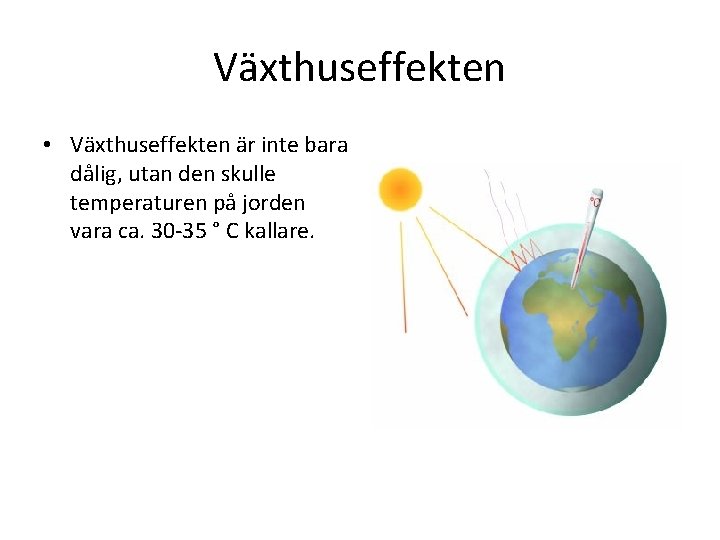 Växthuseffekten

• Växthuseffekten är inte bara dålig, utan den skulle temperaturen på jorden vara ca. 30-35 ° C kallare.

°C